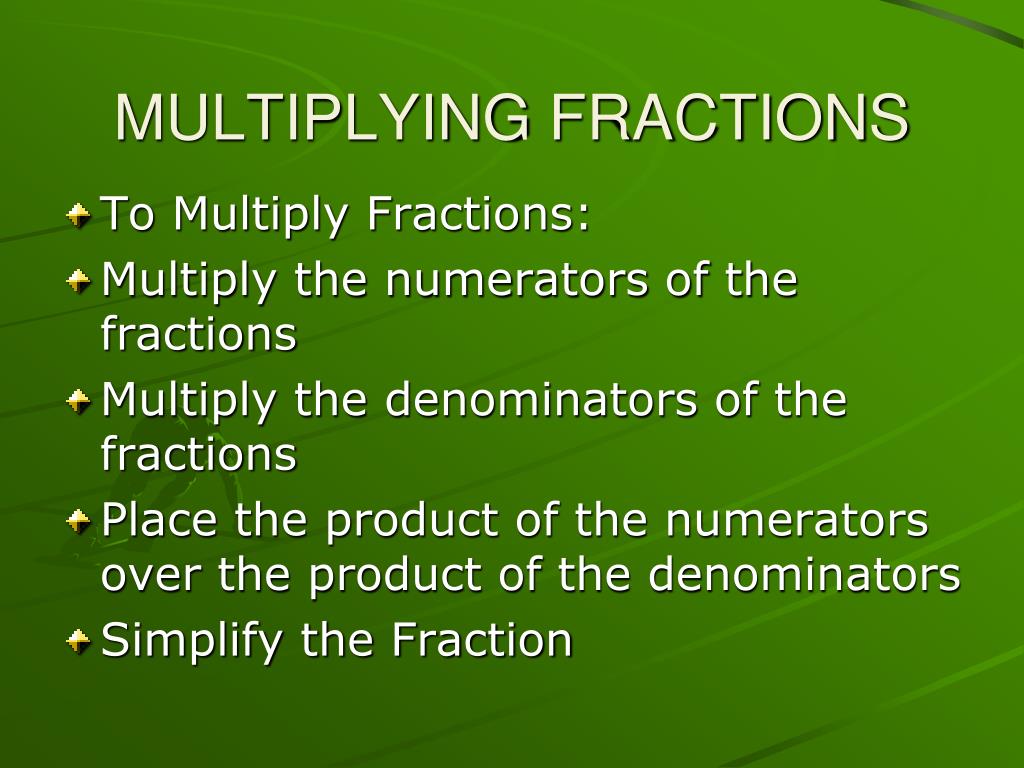 MULTIPLYING FRACTIONS

To Multiply Fractions:

Multiply the numerators of the fractions

Multiply the denominators of the fractions

Place the product of the numerators over the product of the denominators

Simplify the Fraction